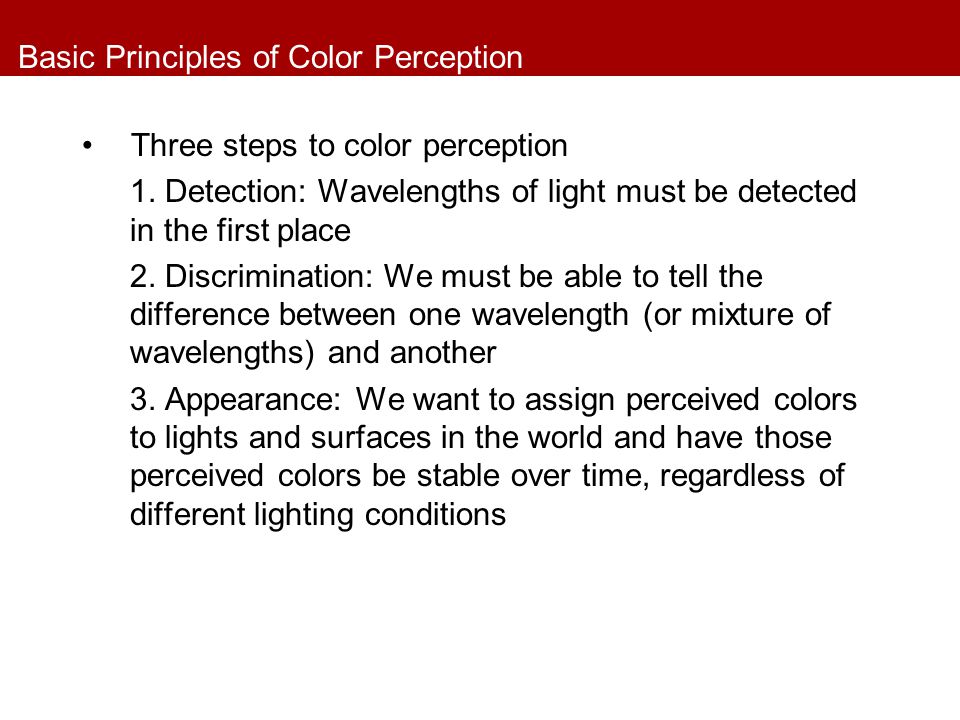 Basic Principles of Color Perception

• Three steps to color perception

1. Detection: Wavelengths of light must be detected in the first place

2. Discrimination: We must be able to tell the difference between one wavelength (or mixture of wavelengths) and another

3. Appearance: We want to assign perceived colors to lights and surfaces in the world and have those perceived colors be stable over time, regardless of different lighting conditions